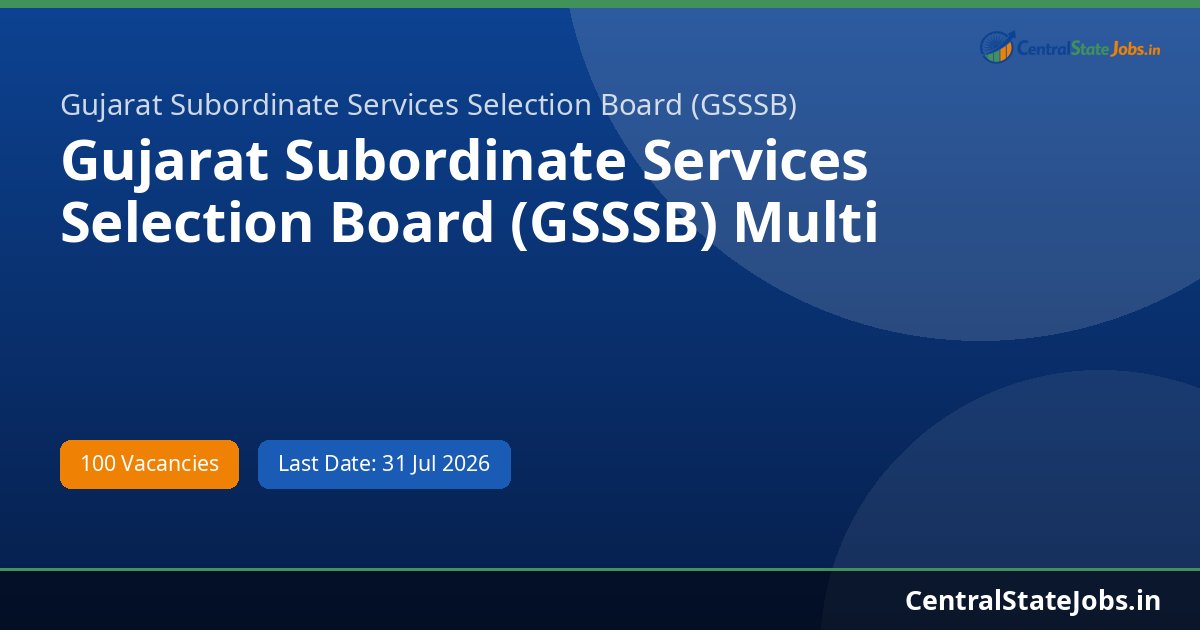 CentralStateJobs.in

Gujarat Subordinate Services Selection Board (GSSSB)

Gujarat Subordinate Services Selection Board (GSSSB) Multi

100 Vacancies

Last Date: 31 Jul 2026

CentralStateJobs.in